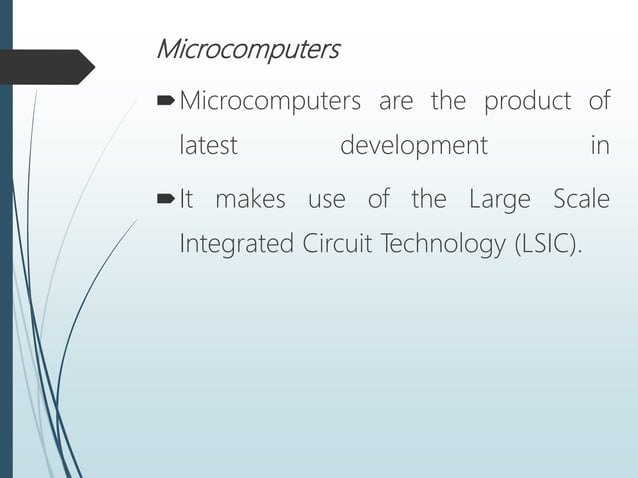 Microcomputers

Microcomputers are the product of latest development in

It makes use of the Large Scale Integrated Circuit Technology (LSIC).